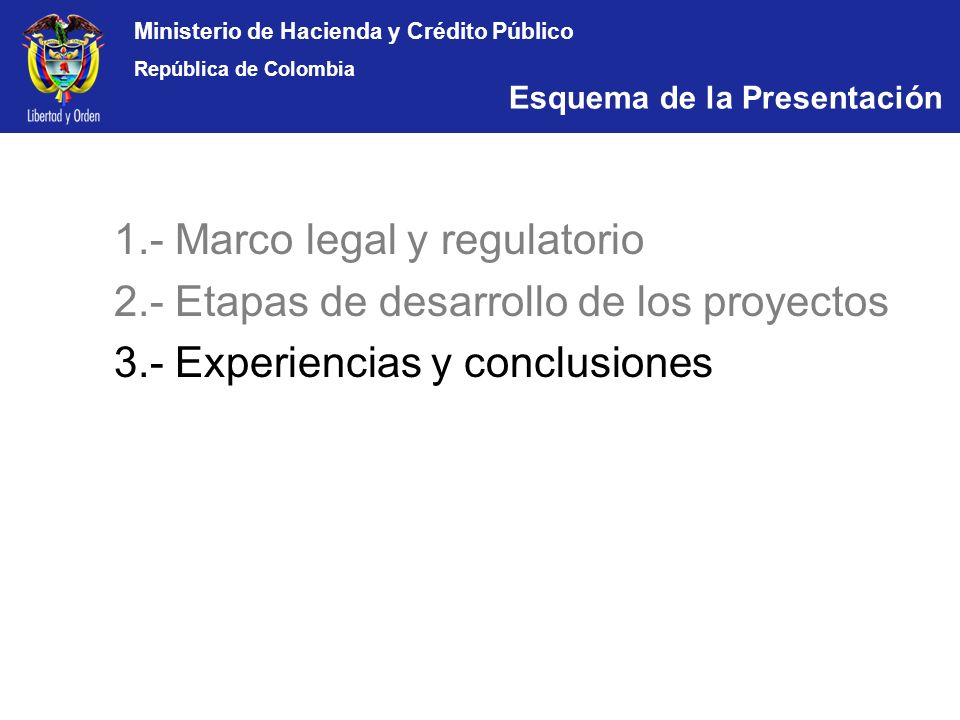 Libertad y Orden

Ministerio de Hacienda y Crédito Público

República de Colombia

Esquema de la Presentación

1.- Marco legal y regulatorio

2.- Etapas de desarrollo de los proyectos

3.- Experiencias y conclusiones